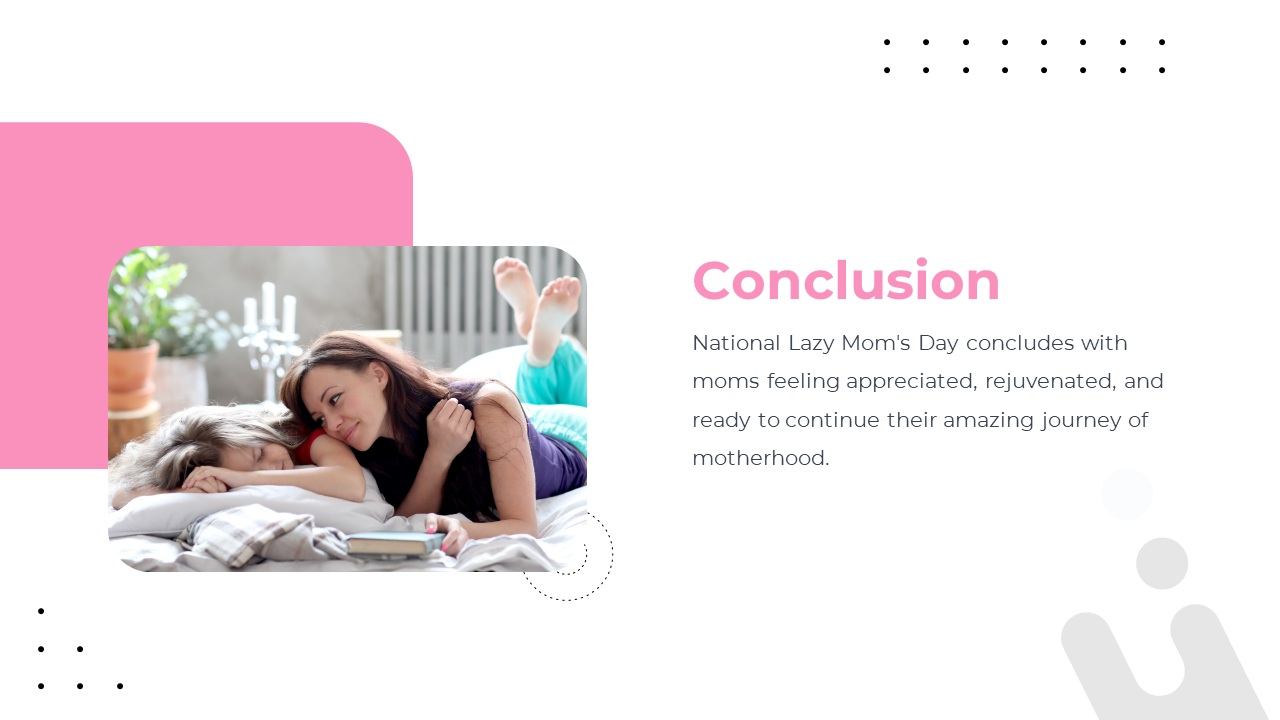 Conclusion

National Lazy Mom's Day concludes with moms feeling appreciated, rejuvenated, and ready to continue their amazing journey of motherhood.